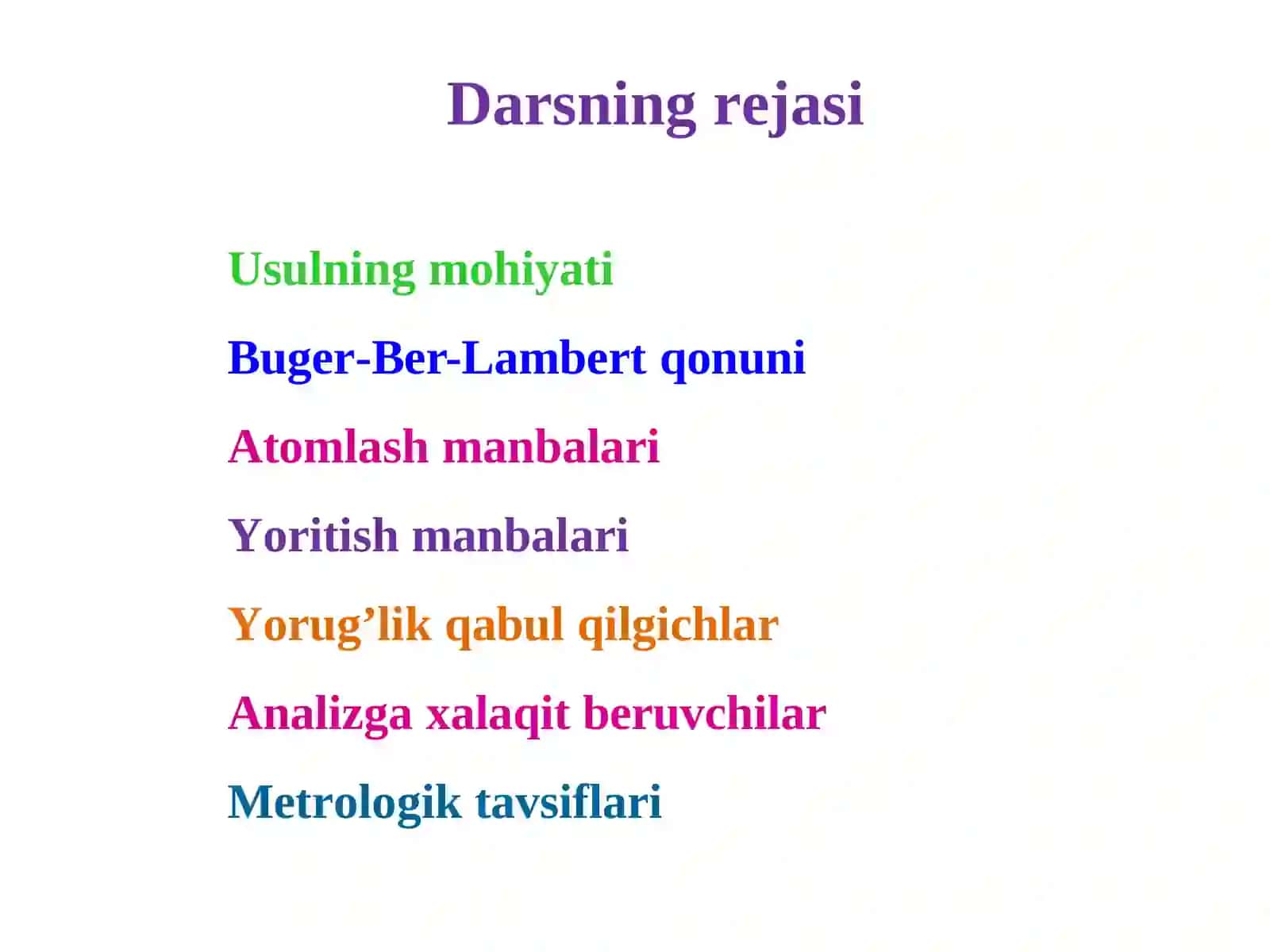 Darsning rejasi

Usulning mohiyati

Buger-Ber-Lambert qonuni

Atomlash manbalari

Yoritish manbalari

Yorug’lik qabul qilgichlar

Analizga xalaqit beruvchilar

Metrologik tavsiflari